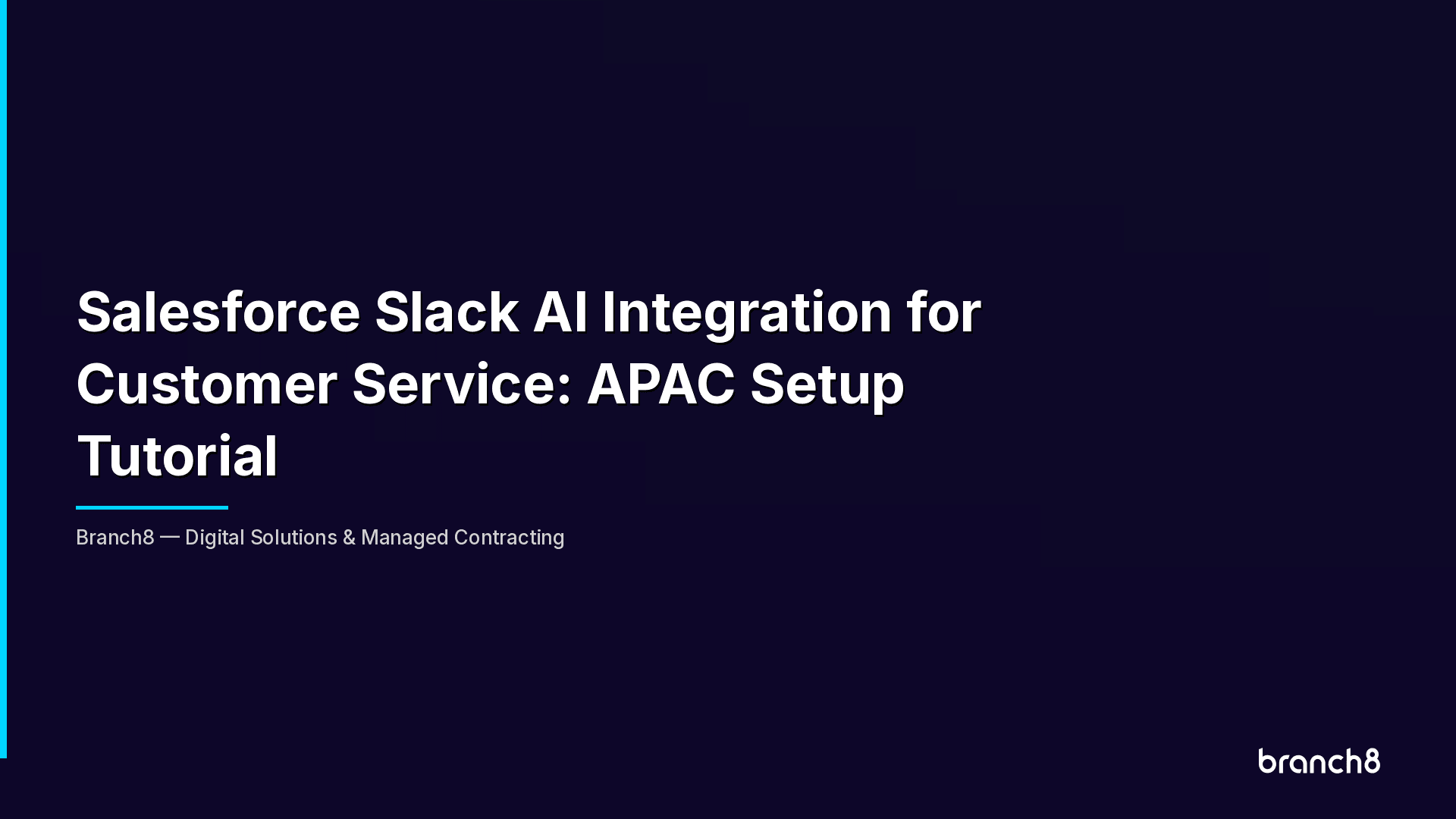 Salesforce Slack AI Integration for Customer Service: APAC Setup Tutorial

Branch8 — Digital Solutions & Managed Contracting

branch8